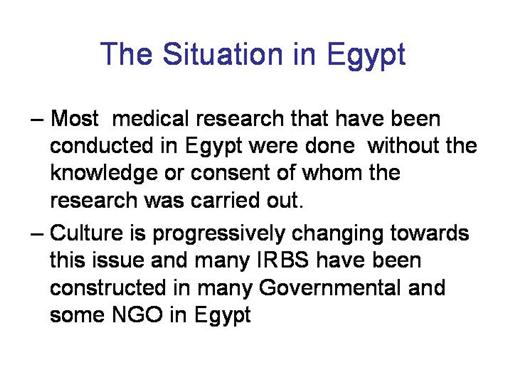 The Situation in Egypt

– Most medical research that have been conducted in Egypt were done without the knowledge or consent of whom the research was carried out.

– Culture is progressively changing towards this issue and many IRBS have been constructed in many Governmental and some NGO in Egypt